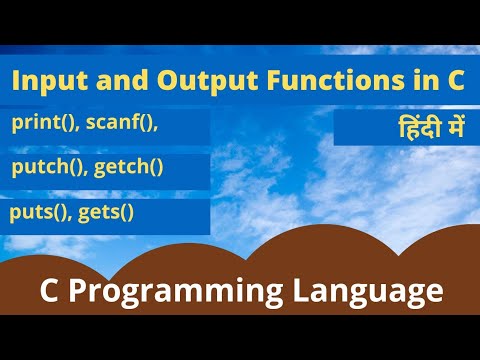 Input and Output Functions in C

print(), scanf(),

हिंदी में

putch(), getch()

puts(), gets()

C Programming Language